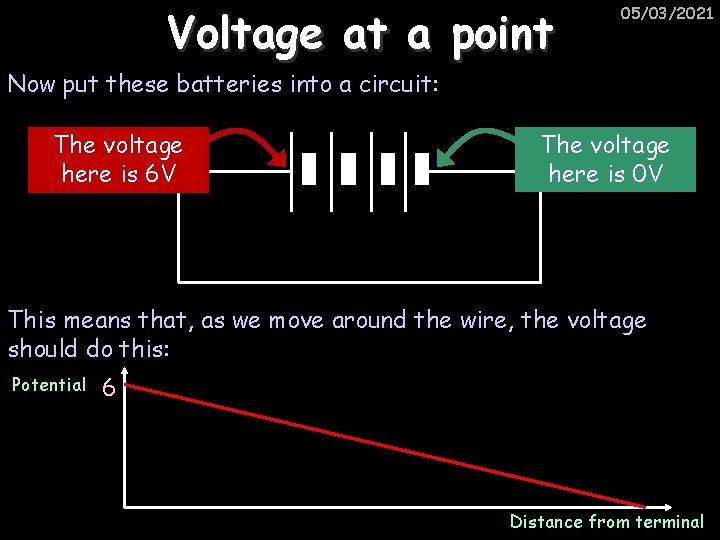 05/03/2021

Voltage at a point

Now put these batteries into a circuit:

The voltage here is 6V

The voltage here is 0V

This means that, as we move around the wire, the voltage should do this:

Potential

6

Distance from terminal